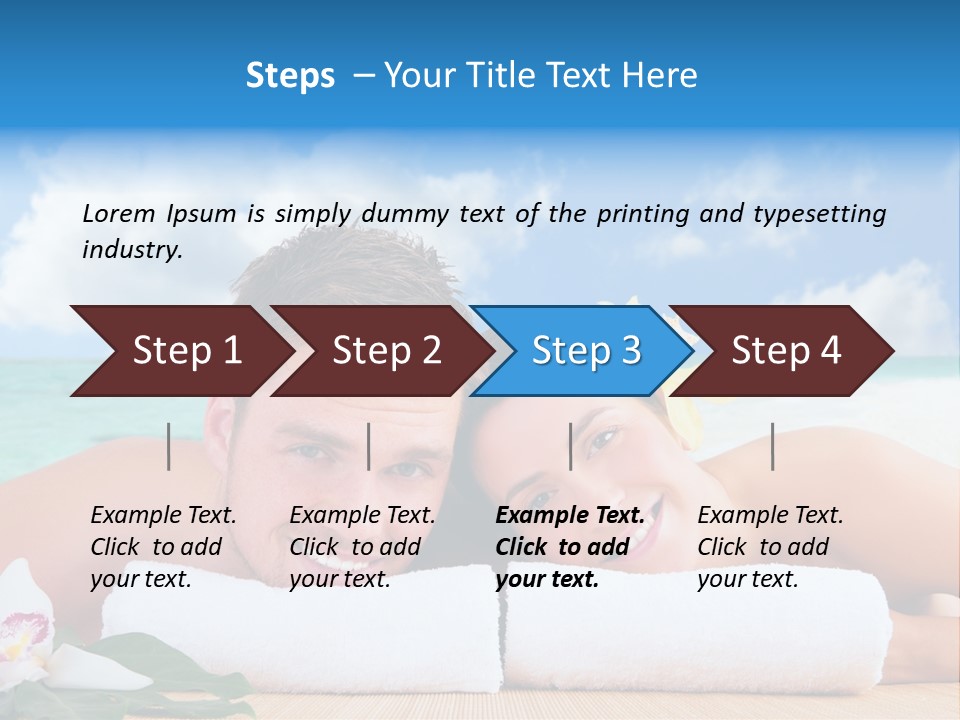 Steps – Your Title Text Here

Lorem Ipsum is simply dummy text of the printing and typesetting industry.

Step 1

Step 2

Step 3

Step 4

Example Text. Click to add your text.

Example Text. Click to add your text.

Example Text. Click to add your text.

Example Text. Click to add your text.